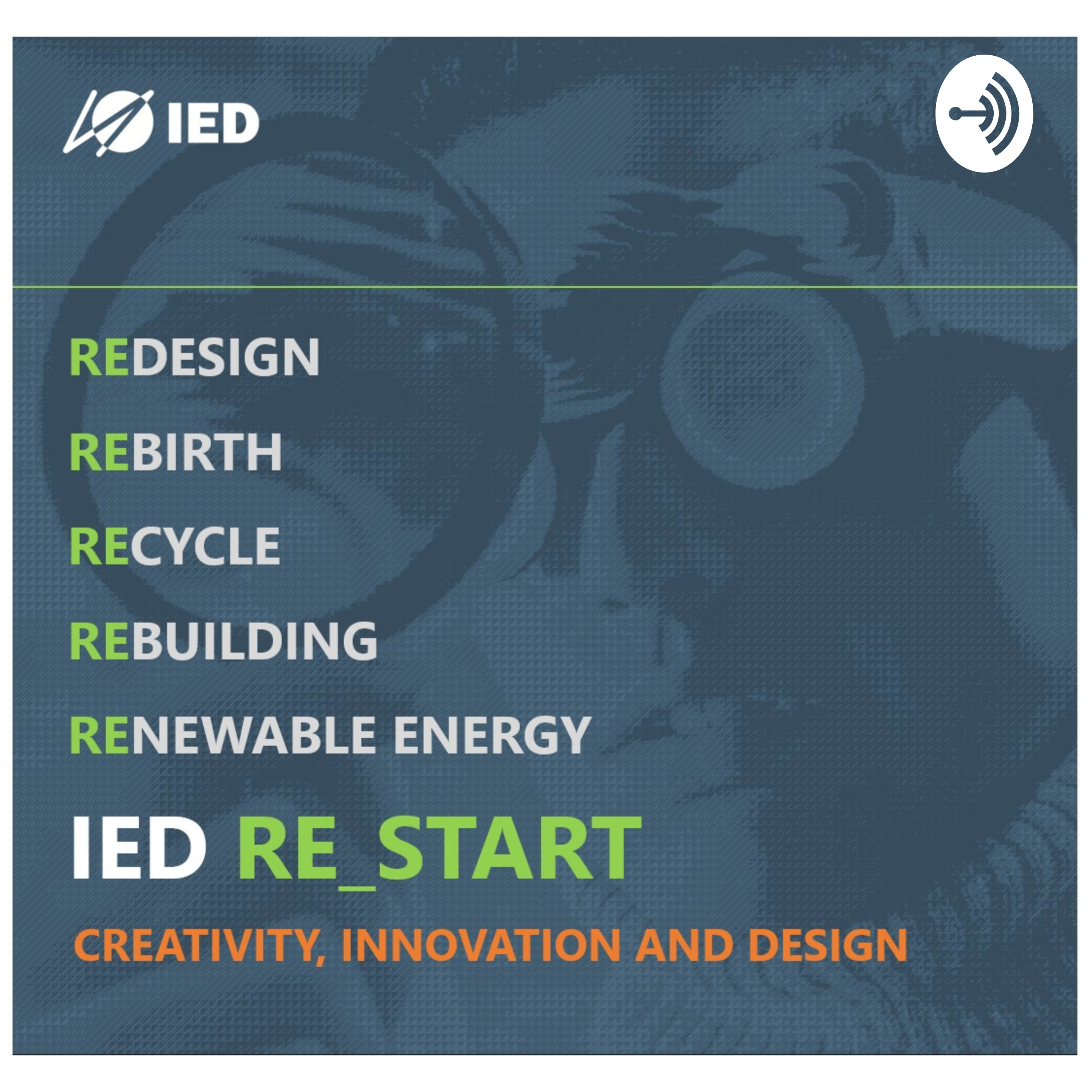 IED

REDESIGN

REBIRTH

RECYCLE

REBUILDING

RENEWABLE ENERGY

IED RE_START

CREATIVITY, INNOVATION AND DESIGN